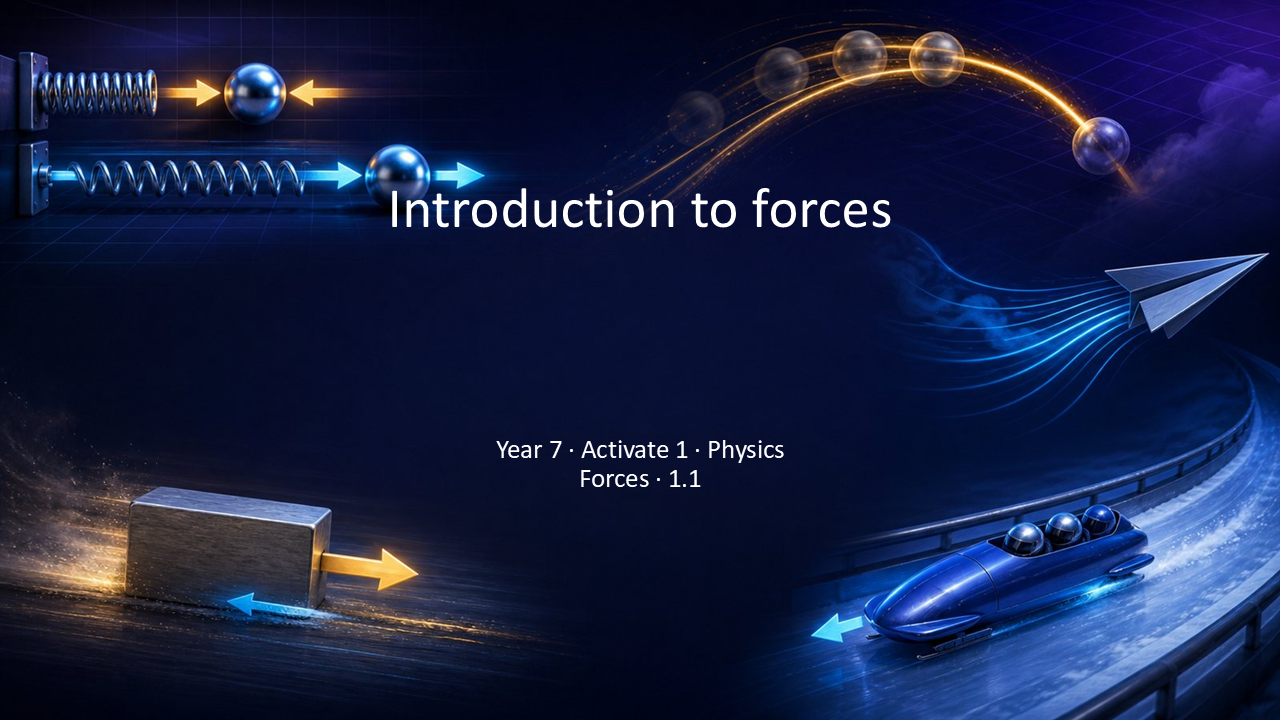 Introduction to forces

Year 7 · Activate 1 · Physics
Forces · 1.1